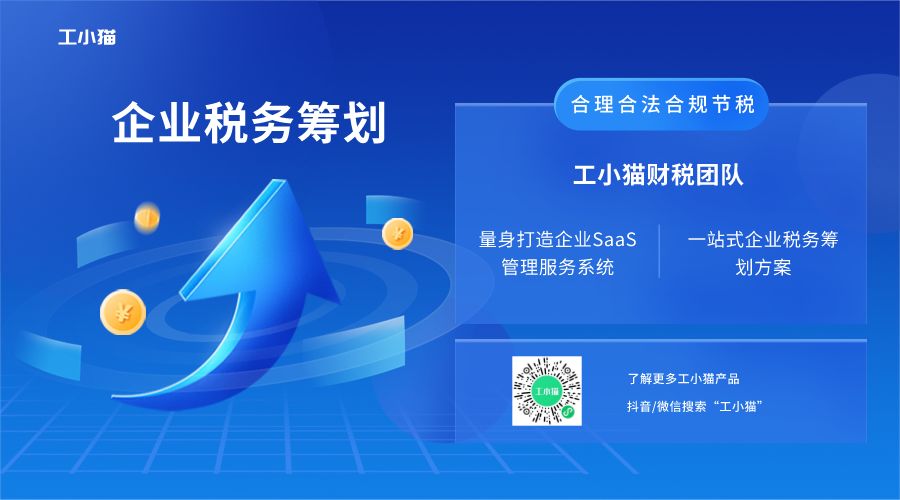 工小猫

企业税务筹划

合理合法合规节税

工小猫财税团队

量身打造企业SaaS管理服务系统

一站式企业税务筹划方案

工小猫

了解更多工小猫产品

抖音/微信搜索“工小猫”